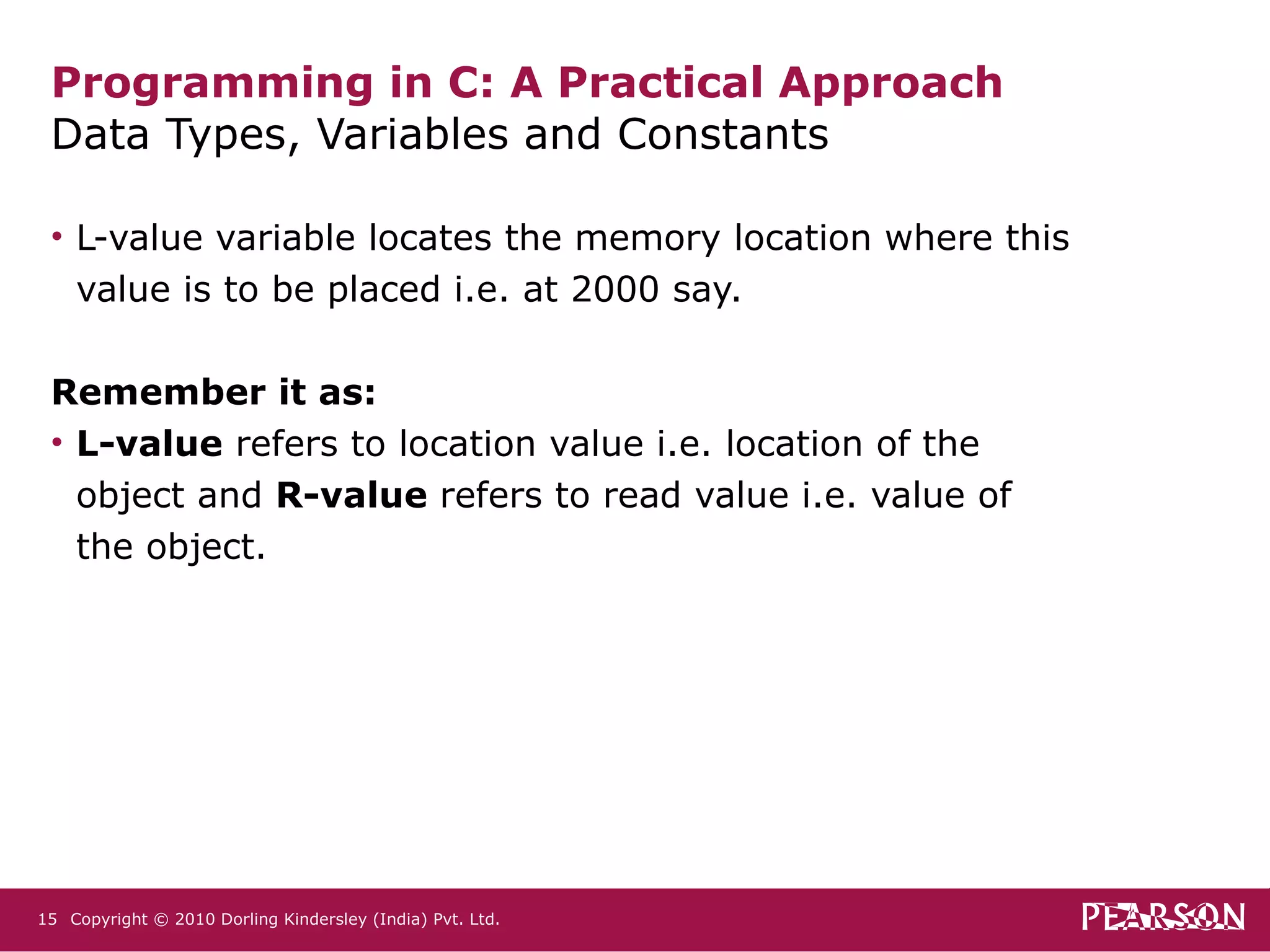 Programming in C: A Practical Approach
Data Types, Variables and Constants

• L-value variable locates the memory location where this value is to be placed i.e. at 2000 say.

Remember it as:
• L-value refers to location value i.e. location of the object and R-value refers to read value i.e. value of the object.

15 Copyright © 2010 Dorling Kindersley (India) Pvt. Ltd.

PEARSON